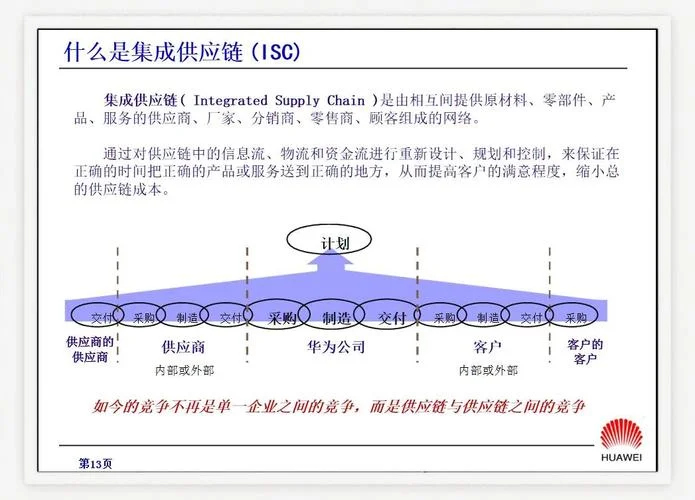 什么是集成供应链（ISC）

集成供应链（ Integrated Supply Chain ）是由相互间提供原材料、零部件、产品、服务的供应商、厂家、分销商、零售商、顾客组成的网络。

通过对供应链中的信息流、物流和资金流进行重新设计、规划和控制，来保证在正确的时间把正确的产品或服务送到正确的地方，从而提高客户的满意程度，缩小总的供应链成本。

计划

交付 采购 制造 交付 采购 制造 交付 采购 制造 交付 采购

供应商的供应商

供应商
内部或外部

华为公司

客户
内部或外部

客户的客户

如今的竞争不再是单一企业之间的竞争，而是供应链与供应链之间的竞争

第13页

HUAWEI